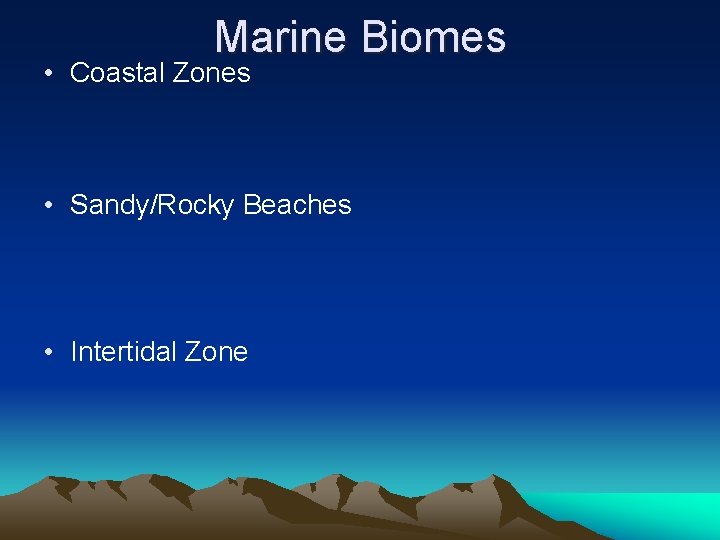 Marine Biomes

• Coastal Zones

• Sandy/Rocky Beaches

• Intertidal Zone